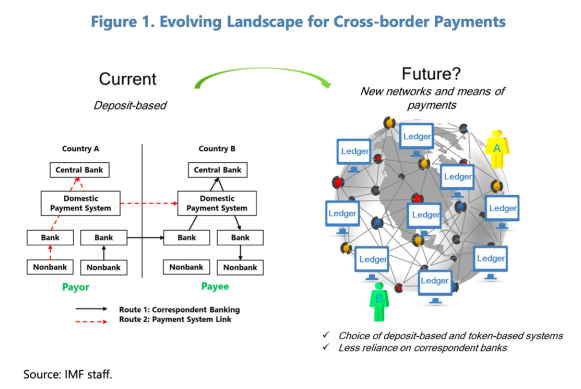 Figure 1. Evolving Landscape for Cross-border Payments

Current

Deposit-based

Country A

Central Bank

Domestic Payment System

Bank

Bank

Nonbank

Nonbank

Payor

Country B

Central Bank

Domestic Payment System

Bank

Bank

Nonbank

Nonbank

Payee

Route 1: Correspondent Banking
Route 2: Payment System Link

Future?

New networks and means of payments

Ledger

Ledger

A

Ledger

Ledger

Ledger

Ledger

Ledger

Ledger

Ledger

B

✓ Choice of deposit-based and token-based systems
✓ Less reliance on correspondent banks

Source: IMF staff.